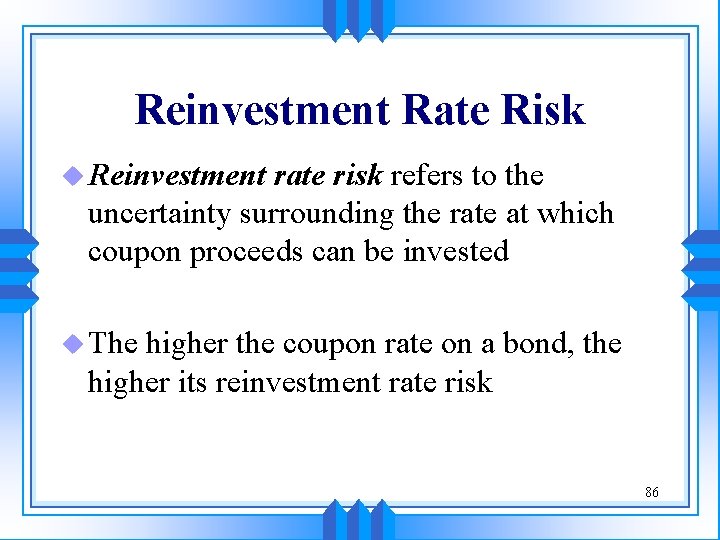 Reinvestment Rate Risk

Reinvestment rate risk refers to the uncertainty surrounding the rate at which coupon proceeds can be invested

The higher the coupon rate on a bond, the higher its reinvestment rate risk

86